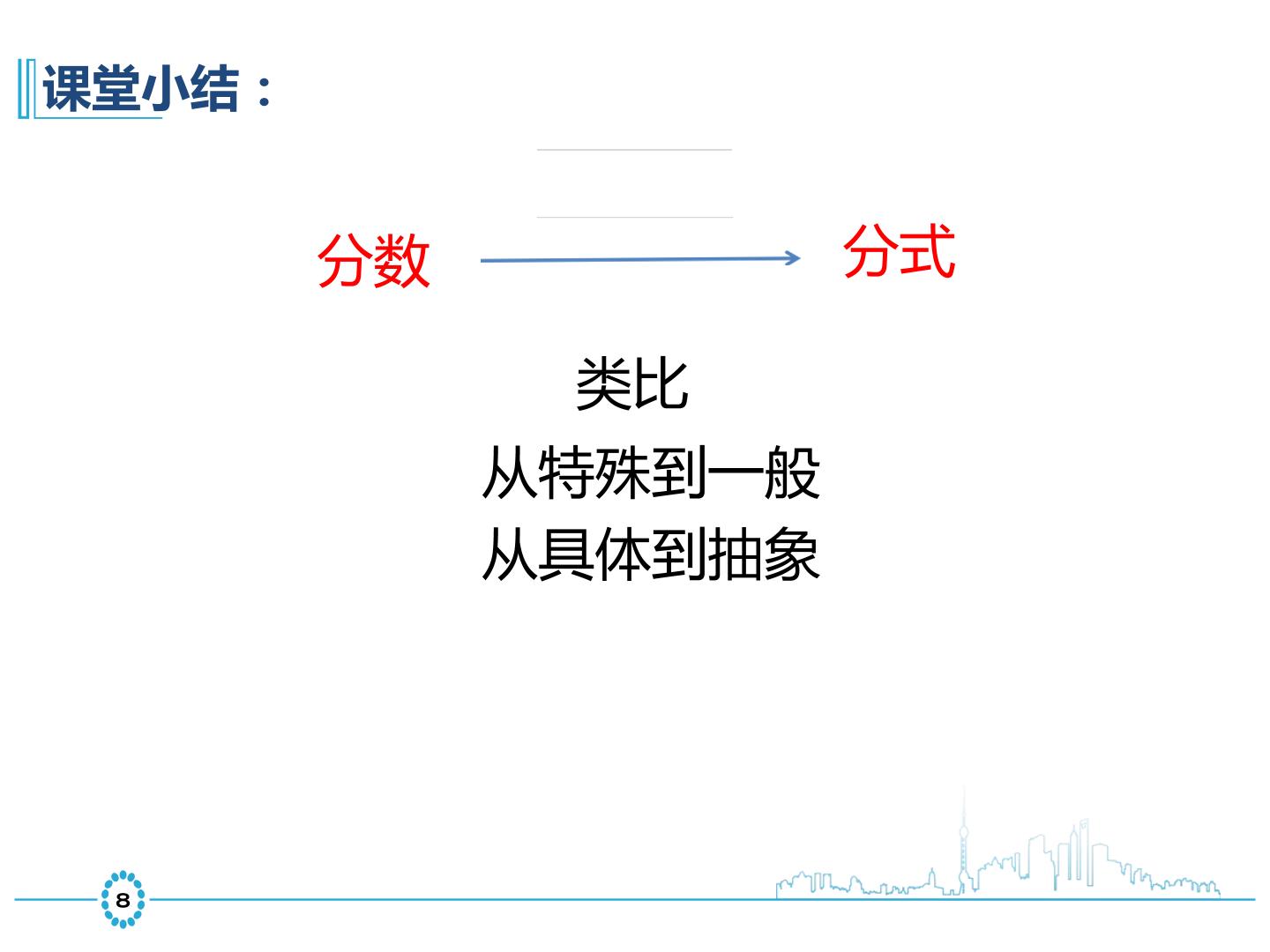 课堂小结：

分数

分式

类比

从特殊到一般

从具体到抽象

8